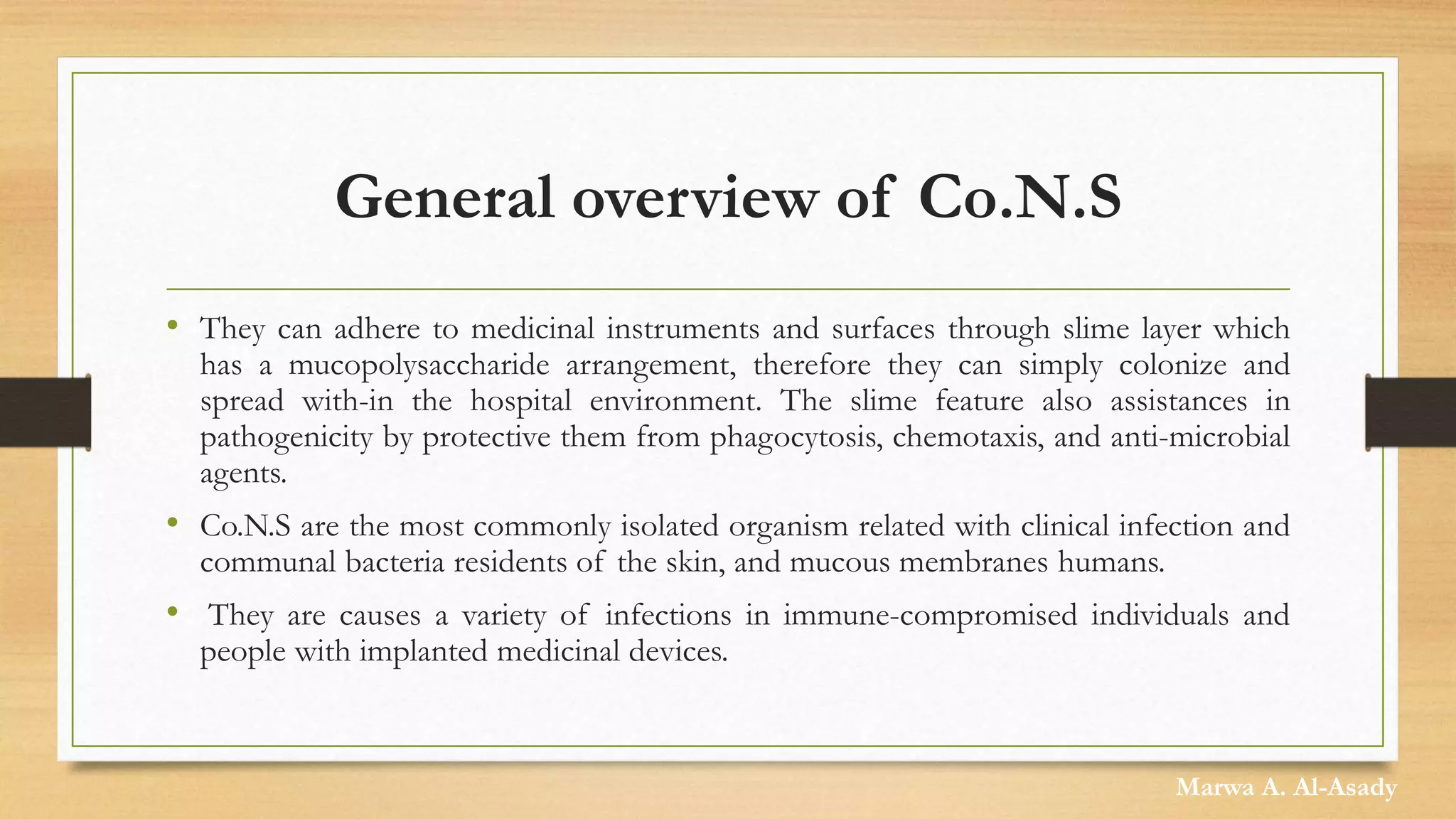 General overview of Co.N.S

• They can adhere to medicinal instruments and surfaces through slime layer which has a mucopolysaccharide arrangement, therefore they can simply colonize and spread with-in the hospital environment. The slime feature also assistances in pathogenicity by protective them from phagocytosis, chemotaxis, and anti-microbial agents.

• Co.N.S are the most commonly isolated organism related with clinical infection and communal bacteria residents of the skin, and mucous membranes humans.

• They are causes a variety of infections in immune-compromised individuals and people with implanted medicinal devices.

Marwa A. Al-Asady